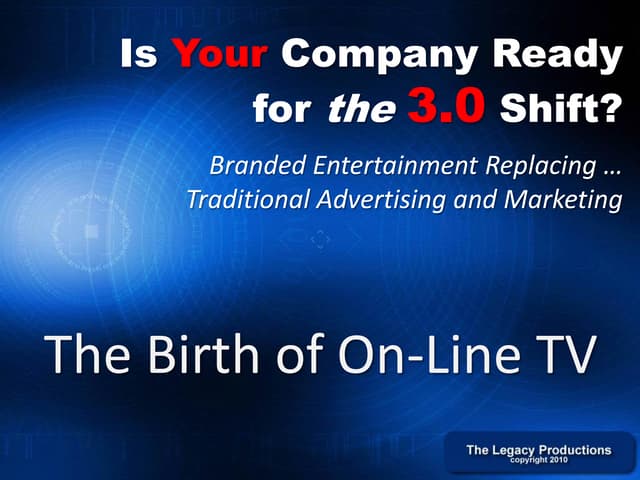 Is Your Company Ready for the 3.0 Shift?

Branded Entertainment Replacing … Traditional Advertising and Marketing

The Birth of On-Line TV

The Legacy Productions
copyright 2010